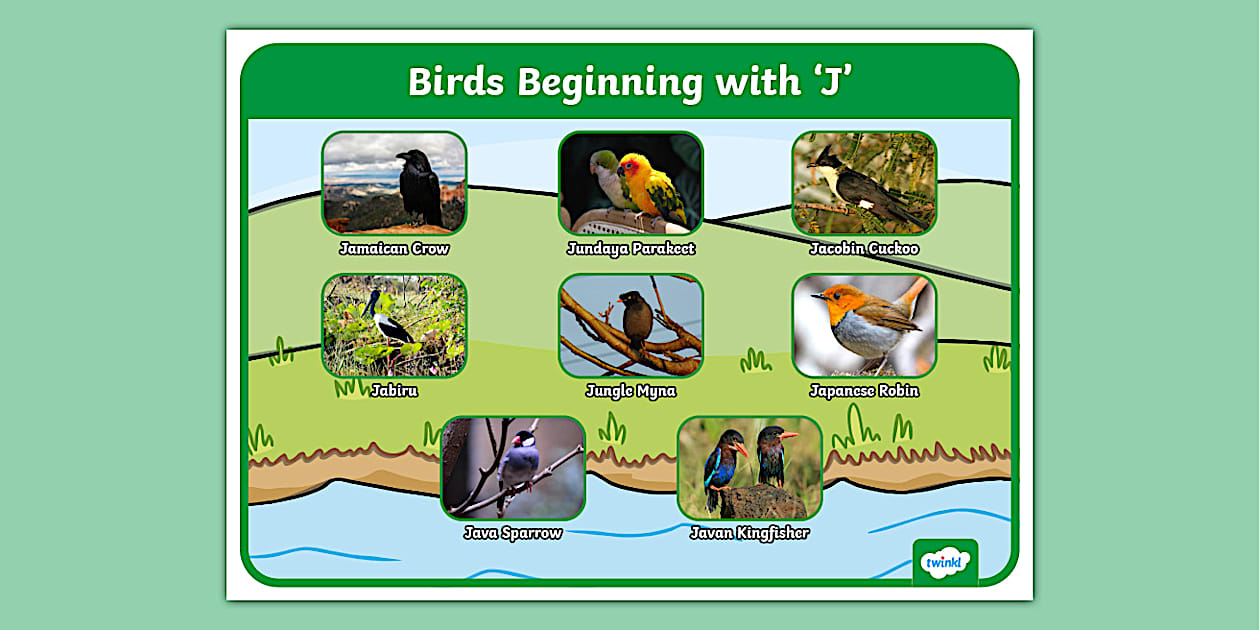 Birds Beginning with 'J'

Jamaican Crow

Jundaya Parakeet

Jacobin Cuckoo

Jabiru

Jungle Myna

Japanese Robin

Java Sparrow

Javan Kingfisher

twinkl